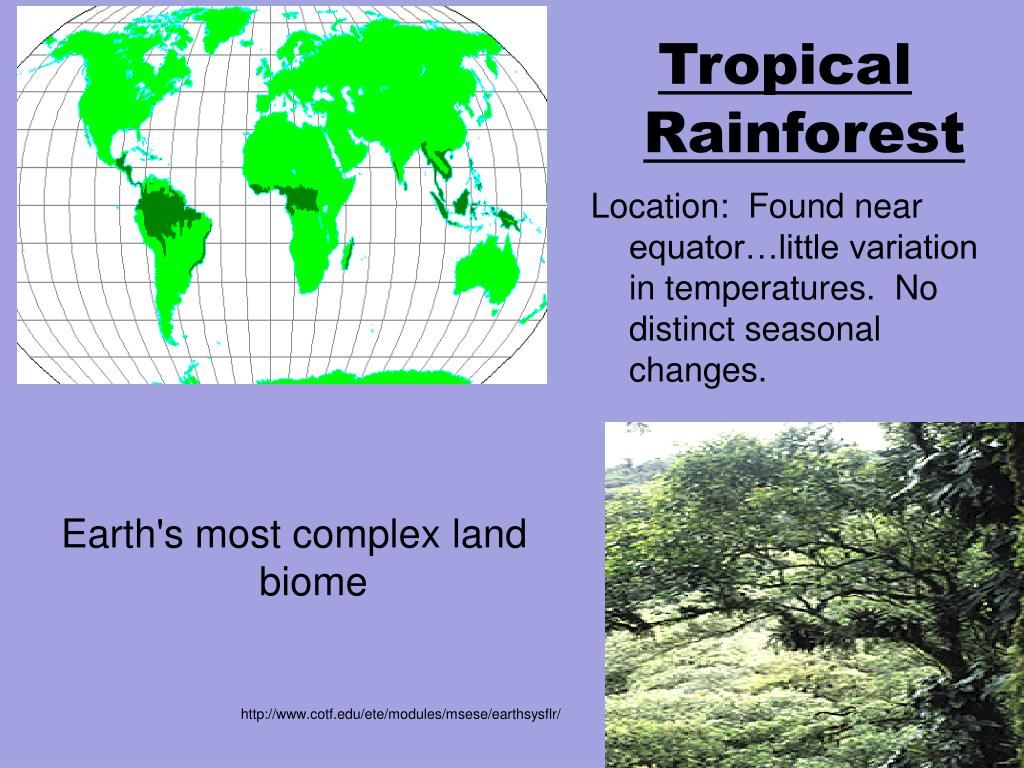 Tropical Rainforest

Location: Found near equator…little variation in temperatures. No distinct seasonal changes.

Earth's most complex land biome

http://www.cotf.edu/ete/modules/msese/earthsysflr/